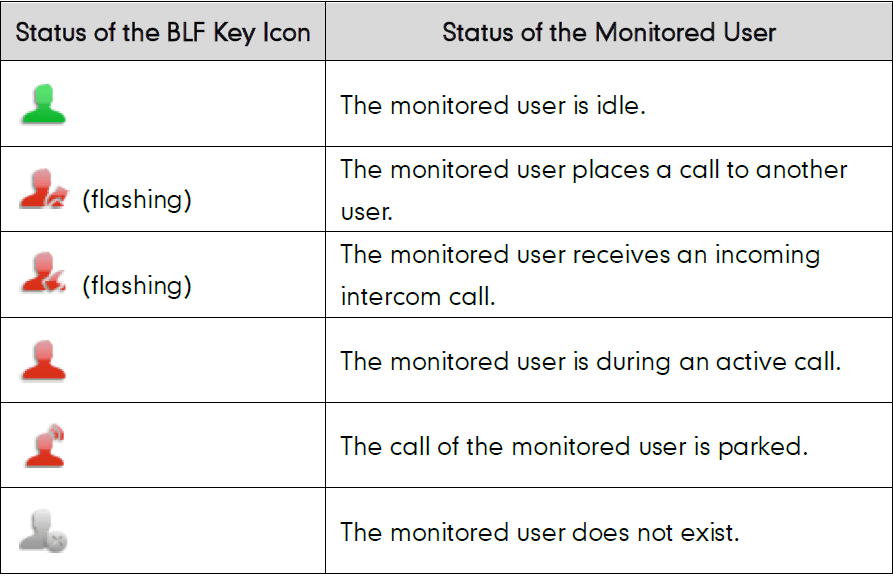 | Status of the BLF Key Icon | Status of the Monitored User |
|---|---|
| | The monitored user is idle. |
| (flashing) | The monitored user places a call to another user. |
| (flashing) | The monitored user receives an incoming intercom call. |
| | The monitored user is during an active call. |
| | The call of the monitored user is parked. |
| | The monitored user does not exist. |